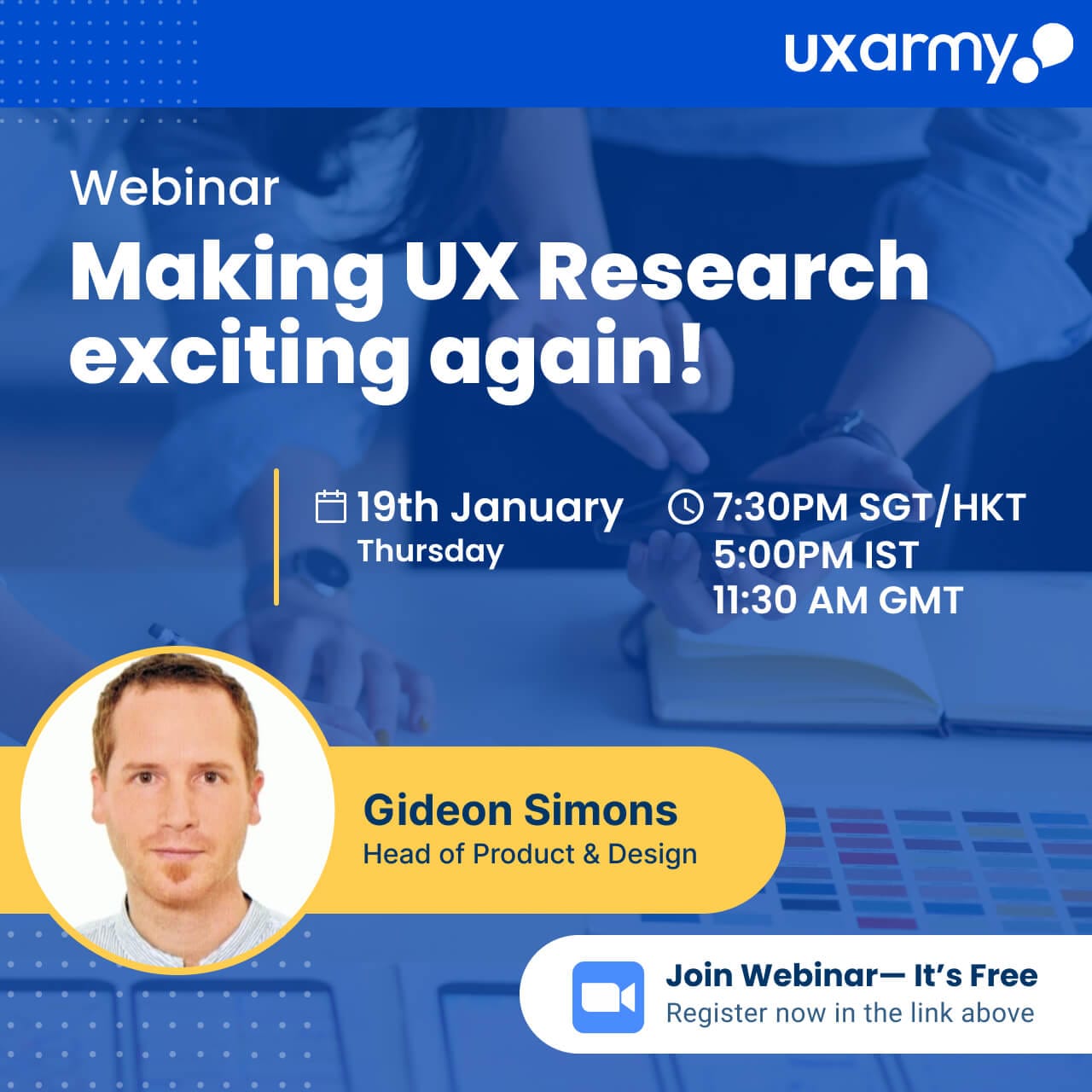 uxarmy

Webinar

Making UX Research exciting again!

19th January
Thursday

7:30PM SGT/HKT
5:00PM IST
11:30 AM GMT

Gideon Simons
Head of Product & Design

Join Webinar— It's Free
Register now in the link above